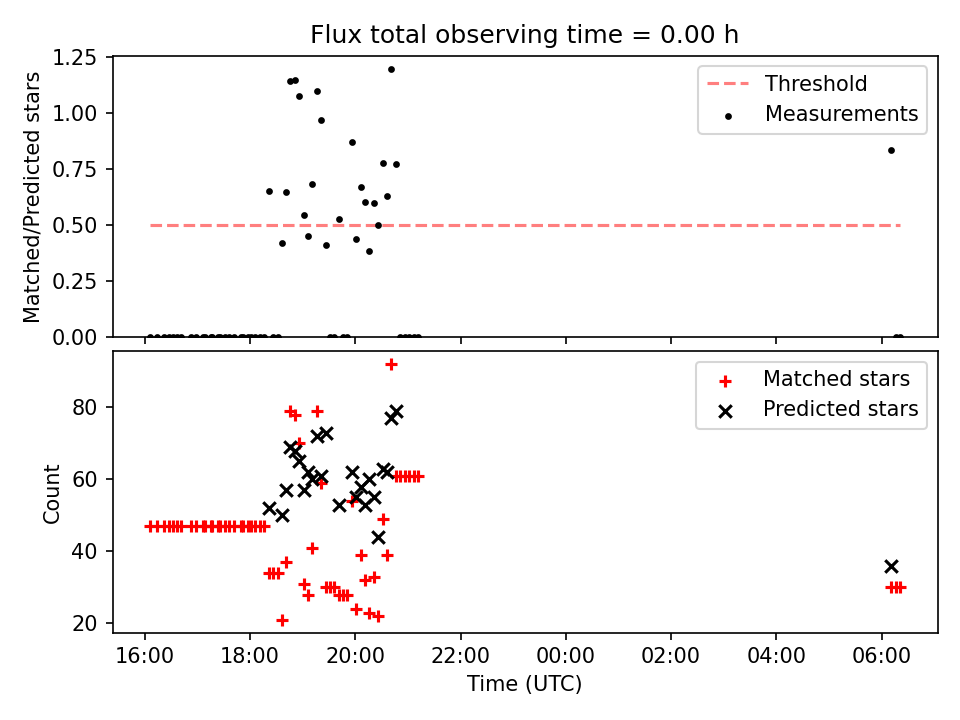 Flux total observing time = 0.00 h

Matched/Predicted stars

1.25
1.00
0.75
0.50
0.25
0.00

Threshold
Measurements

Count

80
60
40
20

Matched stars
Predicted stars

16:00
18:00
20:00
22:00
00:00
02:00
04:00
06:00

Time (UTC)